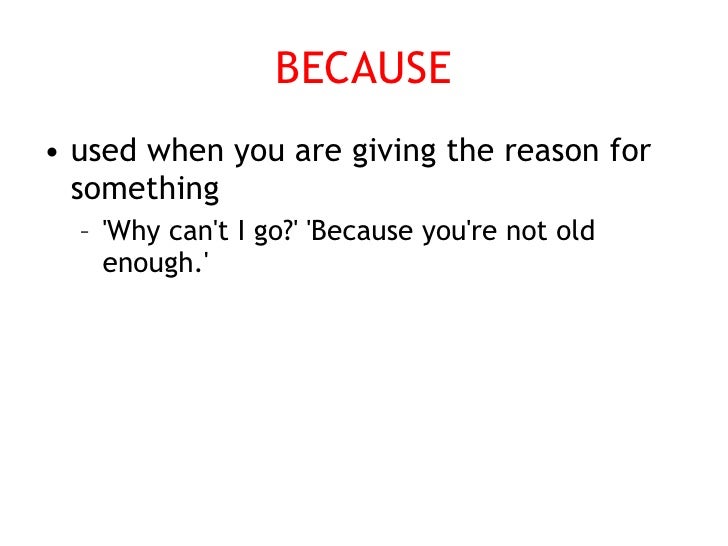 BECAUSE

• used when you are giving the reason for something

– 'Why can't I go?' 'Because you're not old enough.'